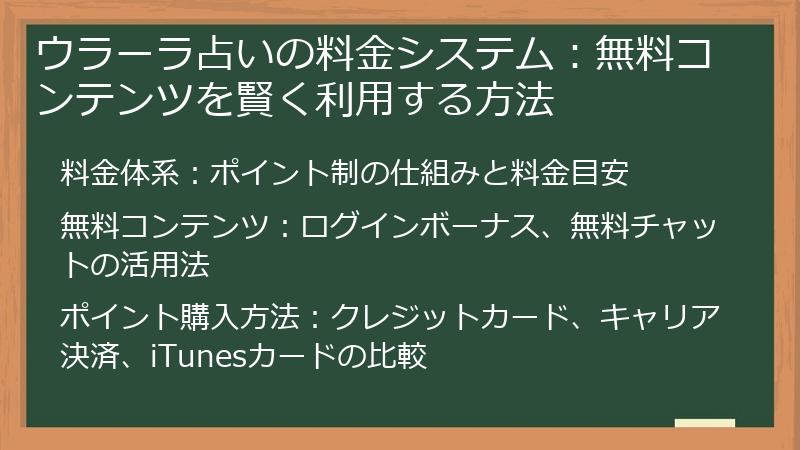 ウラーラ占いの料金システム：無料コンテンツを賢く利用する方法

料金体系：ポイント制の仕組みと料金目安

無料コンテンツ：ログインボーナス、無料チャットの活用法

ポイント購入方法：クレジットカード、キャリア決済、iTunesカードの比較